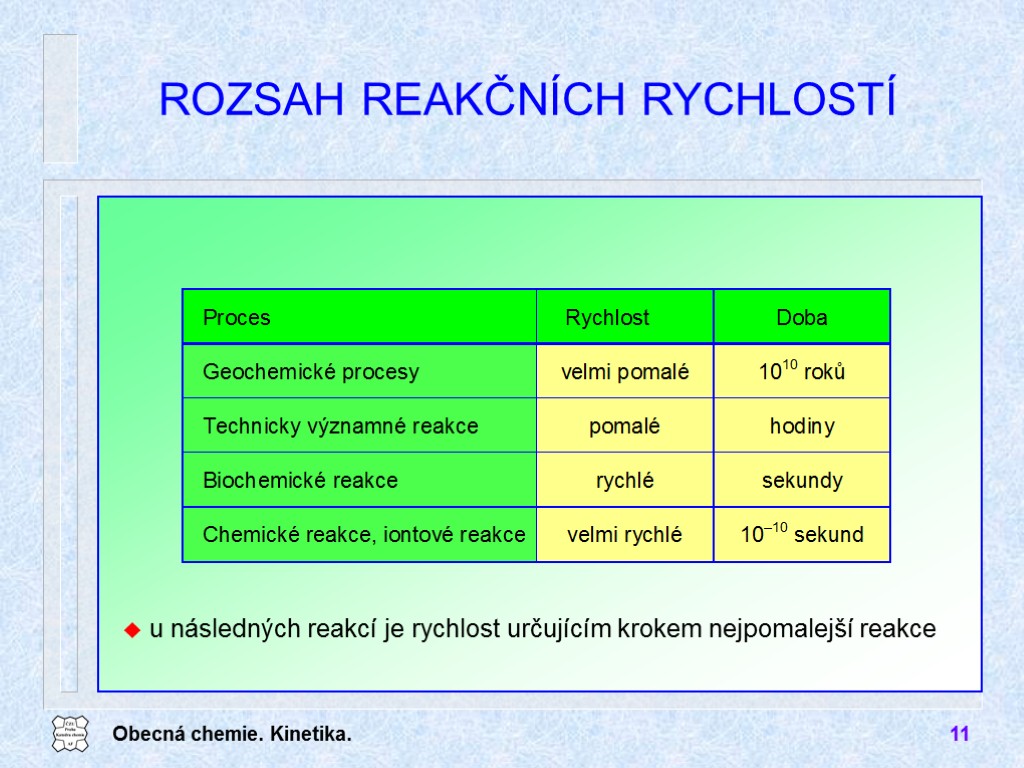 ROZSAH REAKČNÍCH RYCHLOSTÍ

| Proces | Rychlost | Doba |
|---|---|---|
| Geochemické procesy | velmi pomalé | $10^{10}$ roků |
| Technicky významné reakce | pomalé | hodiny |
| Biochemické reakce | rychlé | sekundy |
| Chemické reakce, iontové reakce | velmi rychlé | $10^{-10}$ sekund |

u následných reakcí je rychlost určujícím krokem nejpomalejší reakce

Obecná chemie. Kinetika.

11